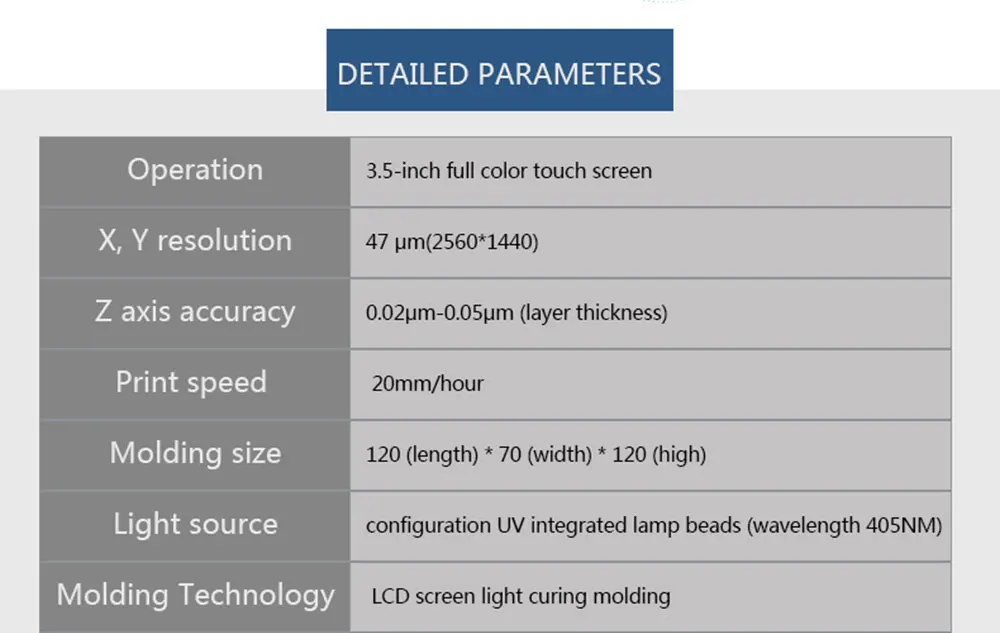 DETAILED PARAMETERS

| Operation | 3.5-inch full color touch screen |
|---|---|
| X, Y resolution | 47 μm(2560*1440) |
| Z axis accuracy | 0.02μm-0.05μm (layer thickness) |
| Print speed | 20mm/hour |
| Molding size | 120 (length) * 70 (width) * 120 (high) |
| Light source | configuration UV integrated lamp beads (wavelength 405NM) |
| Molding Technology | LCD screen light curing molding |